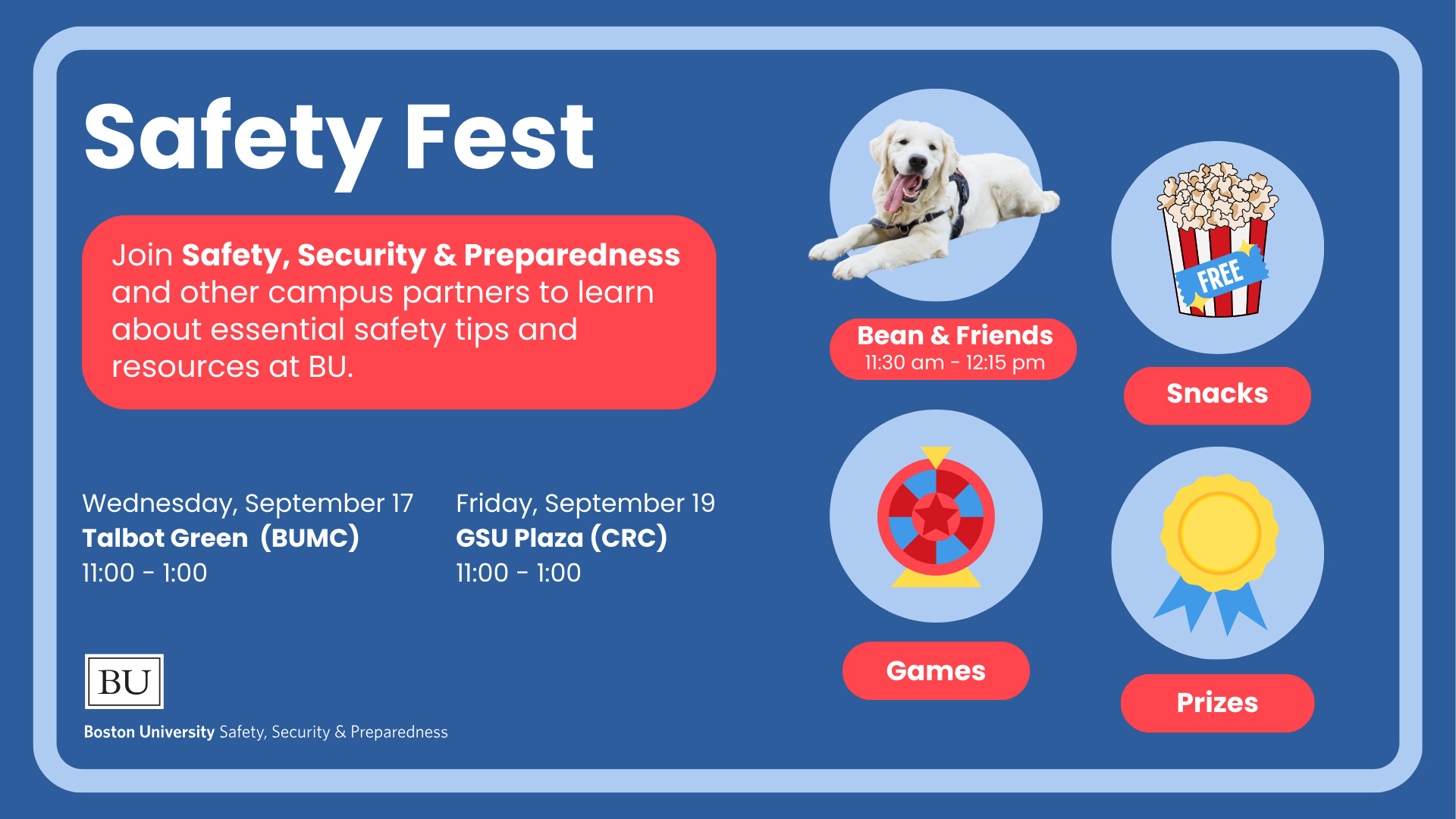 Safety Fest

Join Safety, Security & Preparedness and other campus partners to learn about essential safety tips and resources at BU.

Wednesday, September 17
Talbot Green (BUMC)
11:00 - 1:00

Friday, September 19
GSU Plaza (CRC)
11:00 - 1:00

BU
Boston University Safety, Security & Preparedness

Bean & Friends
11:30 am - 12:15 pm

FREE

Snacks

Games

Prizes